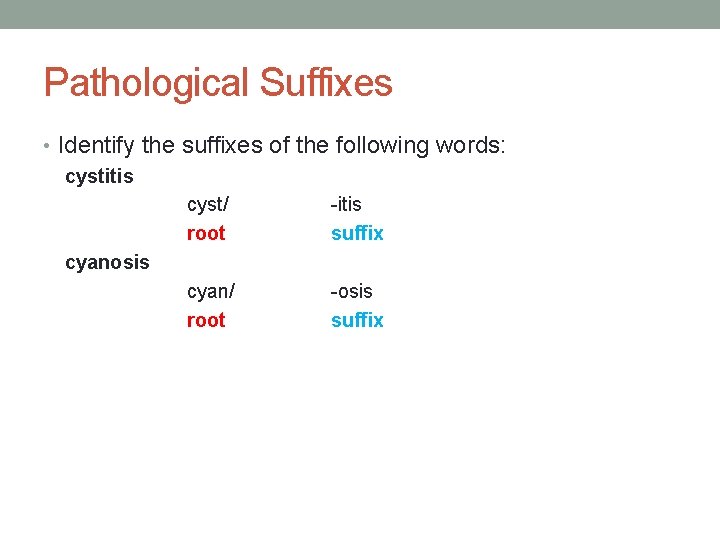 Pathological Suffixes

• Identify the suffixes of the following words:

cystitis

cyst/ -itis

root suffix

cyanosis

cyan/ -osis

root suffix